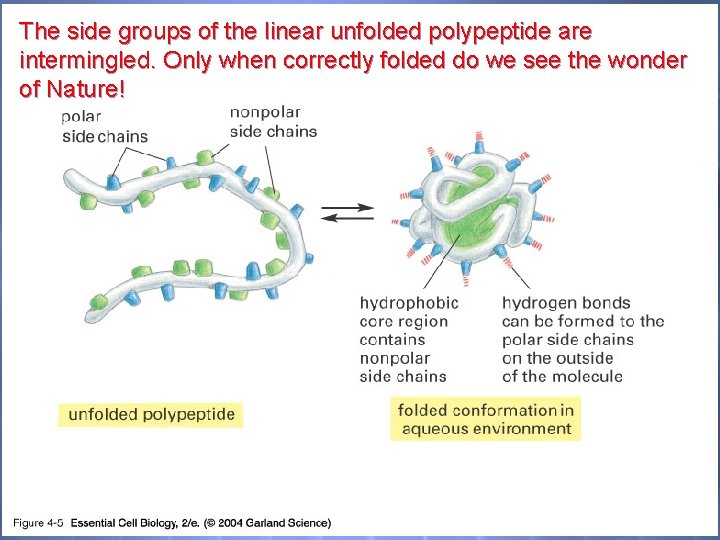 The side groups of the linear unfolded polypeptide are intermingled. Only when correctly folded do we see the wonder of Nature!

polar side chains

nonpolar side chains

hydrophobic core region contains nonpolar side chains

hydrogen bonds can be formed to the polar side chains on the outside of the molecule

unfolded polypeptide

folded conformation in aqueous environment

Figure 4-5 Essential Cell Biology, 2/e. (© 2004 Garland Science)